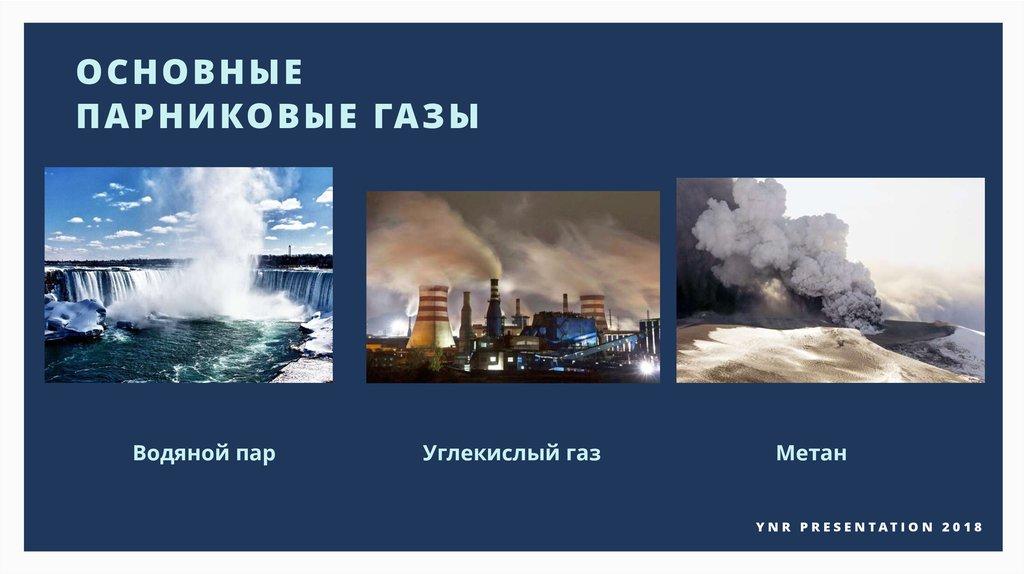 ОСНОВНЫЕ ПАРНИКОВЫЕ ГАЗЫ

Водяной пар

Углекислый газ

Метан

YNR PRESENTATION 2018